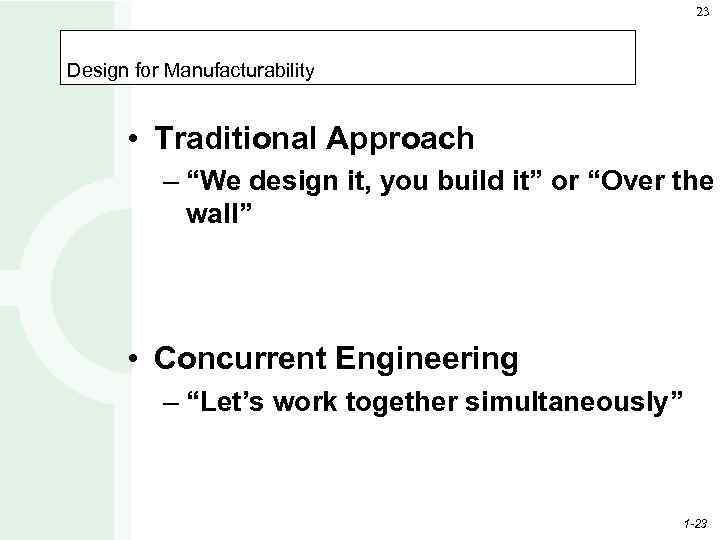 23

Design for Manufacturability

• Traditional Approach
– “We design it, you build it” or “Over the wall”

• Concurrent Engineering
– “Let’s work together simultaneously”

1-23